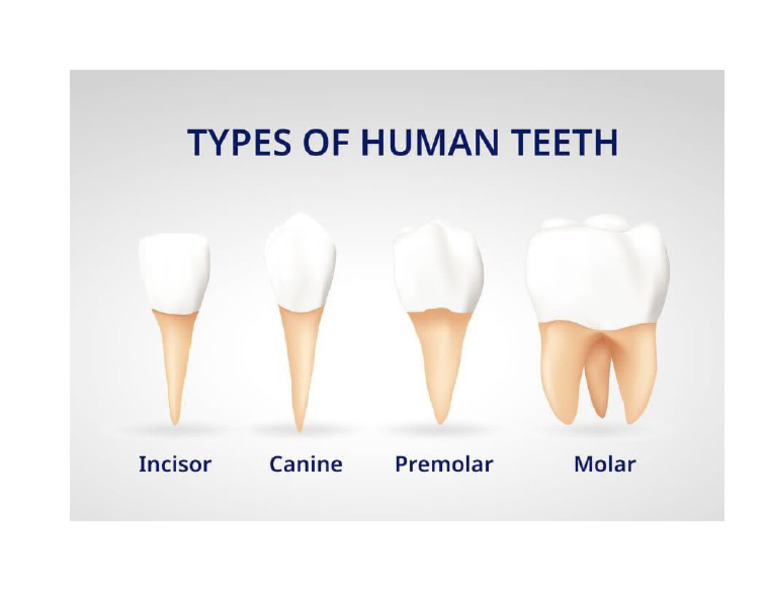 TYPES OF HUMAN TEETH

Incisor Canine Premolar Molar